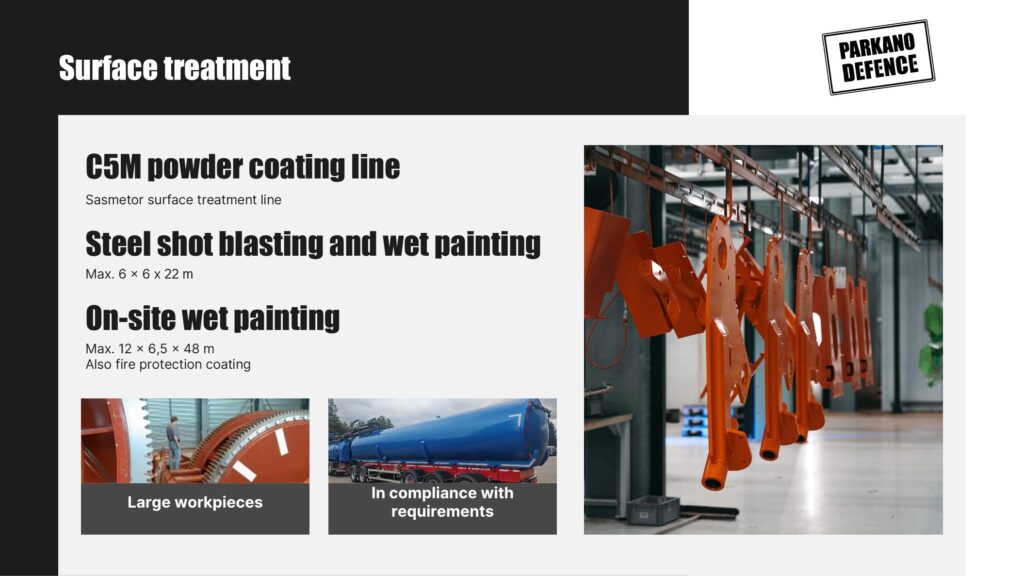 Surface treatment

PARKANO DEFENCE

C5M powder coating line

Sasmetor surface treatment line

Steel shot blasting and wet painting

Max. 6 × 6 x 22 m

On-site wet painting

Max. 12 × 6,5 × 48 m
Also fire protection coating

Large workpieces

In compliance with requirements